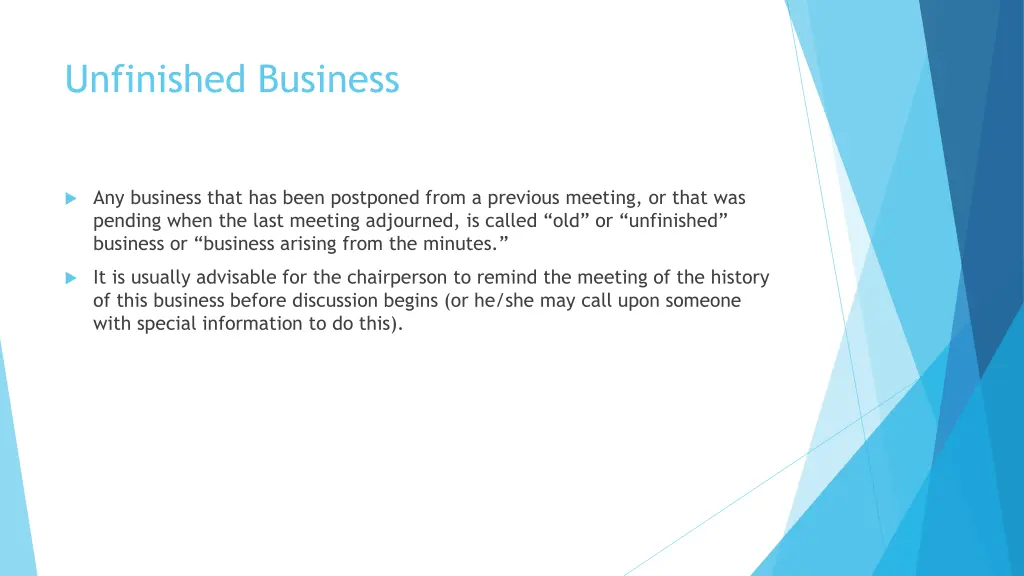 Unfinished Business

Any business that has been postponed from a previous meeting, or that was pending when the last meeting adjourned, is called “old” or “unfinished” business or “business arising from the minutes.”

It is usually advisable for the chairperson to remind the meeting of the history of this business before discussion begins (or he/she may call upon someone with special information to do this).